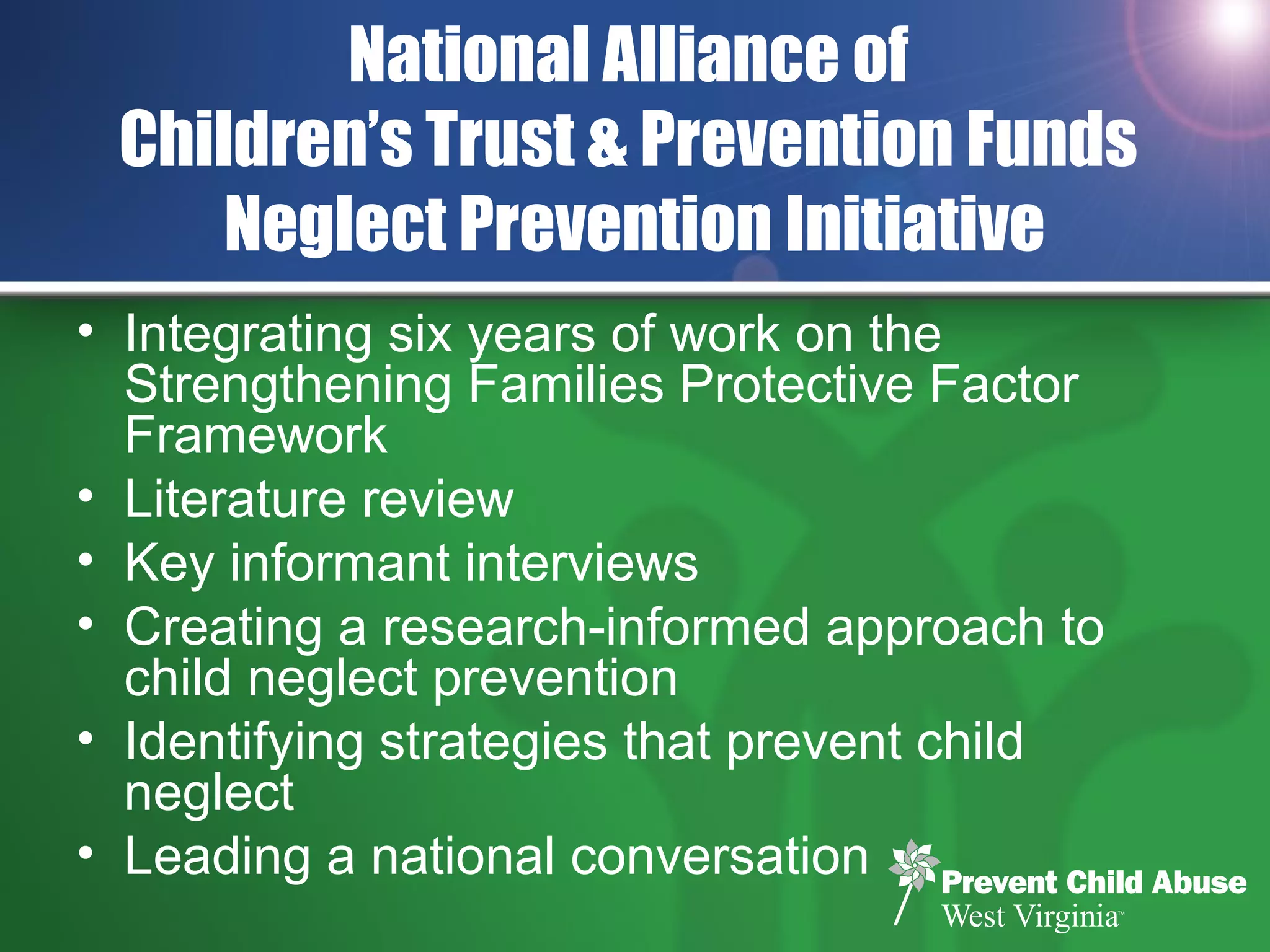 National Alliance of
Children's Trust & Prevention Funds
Neglect Prevention Initiative

• Integrating six years of work on the Strengthening Families Protective Factor Framework
• Literature review
• Key informant interviews
• Creating a research-informed approach to child neglect prevention
• Identifying strategies that prevent child neglect
• Leading a national conversation

Prevent Child Abuse
West Virginia™